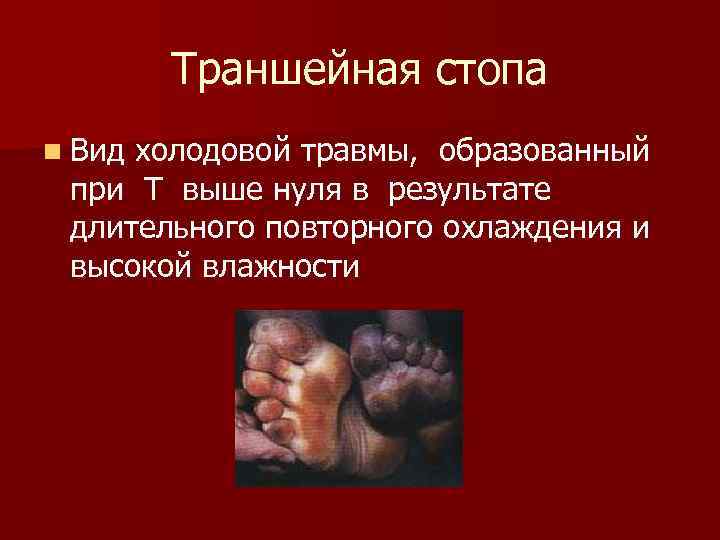 Траншейная стопа

Вид холодовой травмы, образованный при Т выше нуля в результате длительного повторного охлаждения и высокой влажности